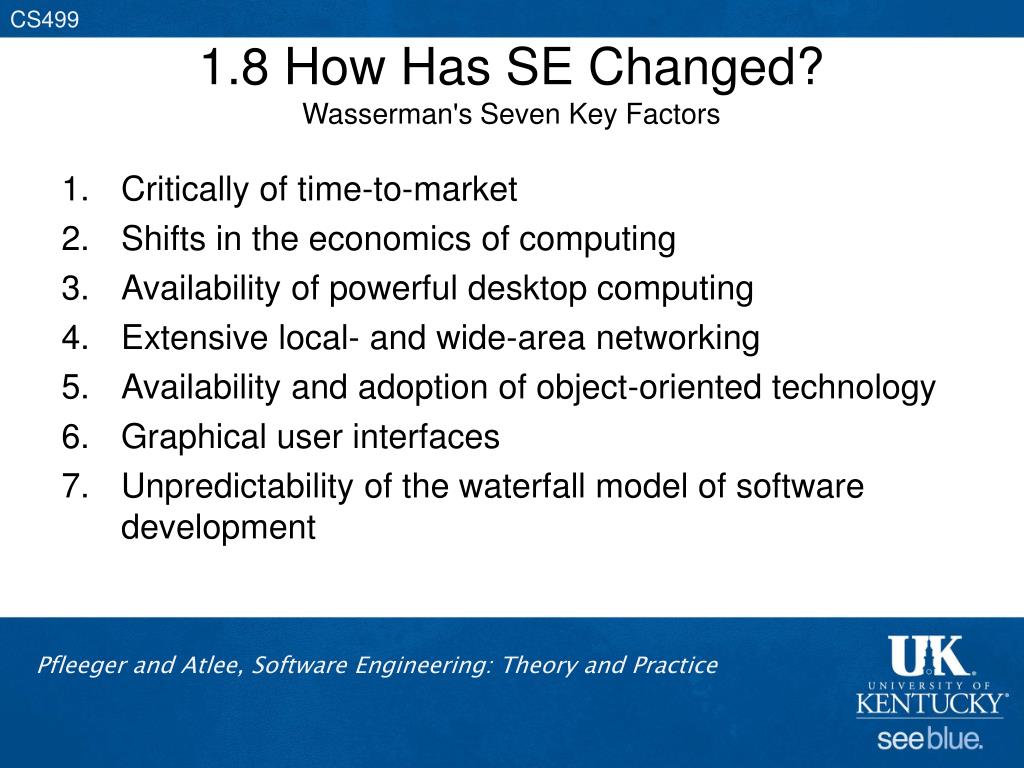 CS499

1.8 How Has SE Changed?
Wasserman's Seven Key Factors

1. Critically of time-to-market
2. Shifts in the economics of computing
3. Availability of powerful desktop computing
4. Extensive local- and wide-area networking
5. Availability and adoption of object-oriented technology
6. Graphical user interfaces
7. Unpredictability of the waterfall model of software development

Pfleeger and Atlee, Software Engineering: Theory and Practice

UK
UNIVERSITY OF
KENTUCKY
see blue.